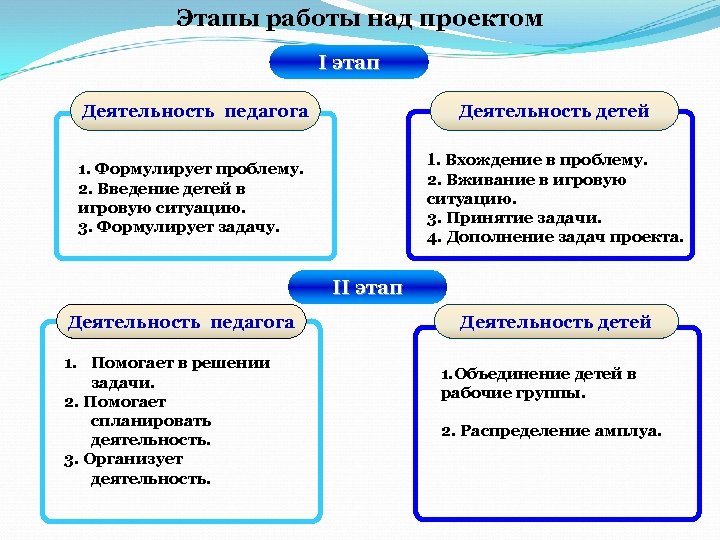 Этапы работы над проектом

I этап

Деятельность педагога

1. Формулирует проблему.
2. Введение детей в игровую ситуацию.
3. Формулирует задачу.

Деятельность детей

1. Вхождение в проблему.
2. Вживание в игровую ситуацию.
3. Принятие задачи.
4. Дополнение задач проекта.

II этап

Деятельность педагога

1. Помогает в решении задачи.
2. Помогает спланировать деятельность.
3. Организует деятельность.

Деятельность детей

1. Объединение детей в рабочие группы.

2. Распределение амплуа.